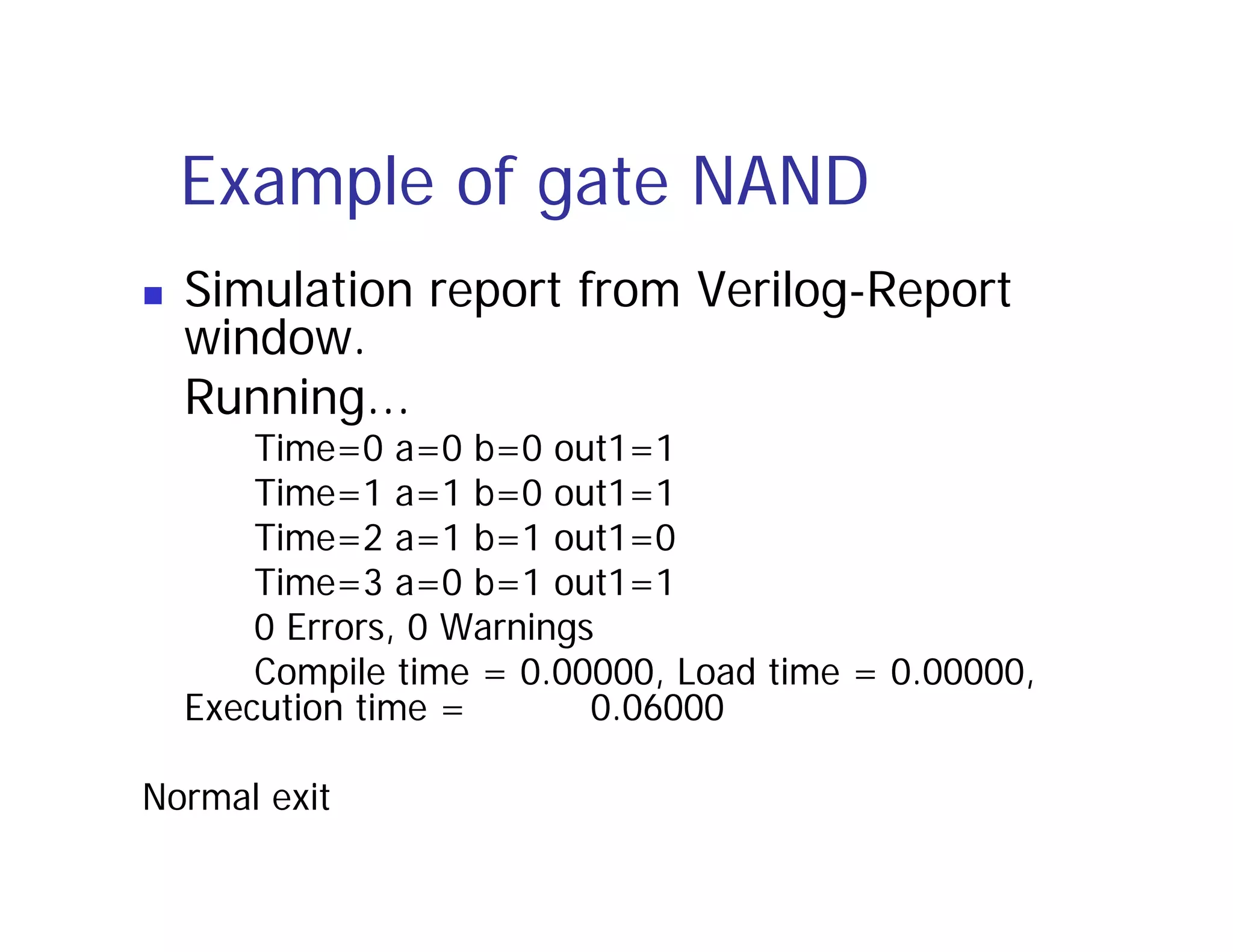 Example of gate NAND

Simulation report from Verilog-Report window.

Running...

Time=0 a=0 b=0 out1=1

Time=1 a=1 b=0 out1=1

Time=2 a=1 b=1 out1=0

Time=3 a=0 b=1 out1=1

0 Errors, 0 Warnings

Compile time = 0.00000, Load time = 0.00000, Execution time = 0.06000

Normal exit